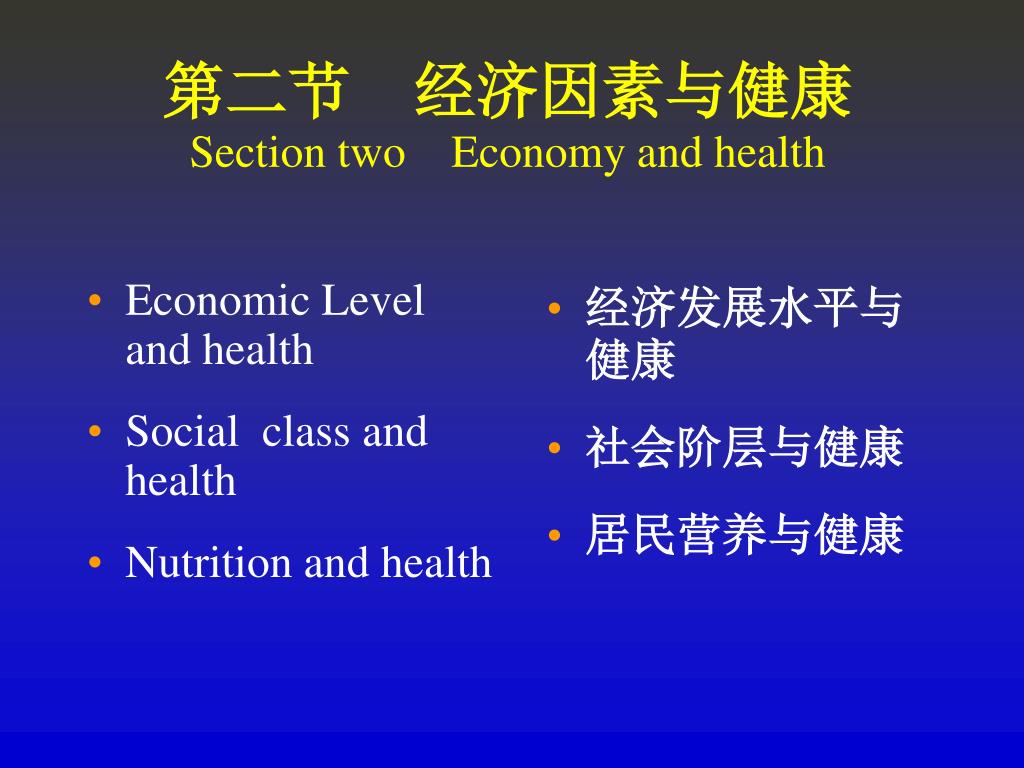 第二节　经济因素与健康
Section two　Economy and health

• Economic Level and health
• Social class and health
• Nutrition and health

• 经济发展水平与健康
• 社会阶层与健康
• 居民营养与健康